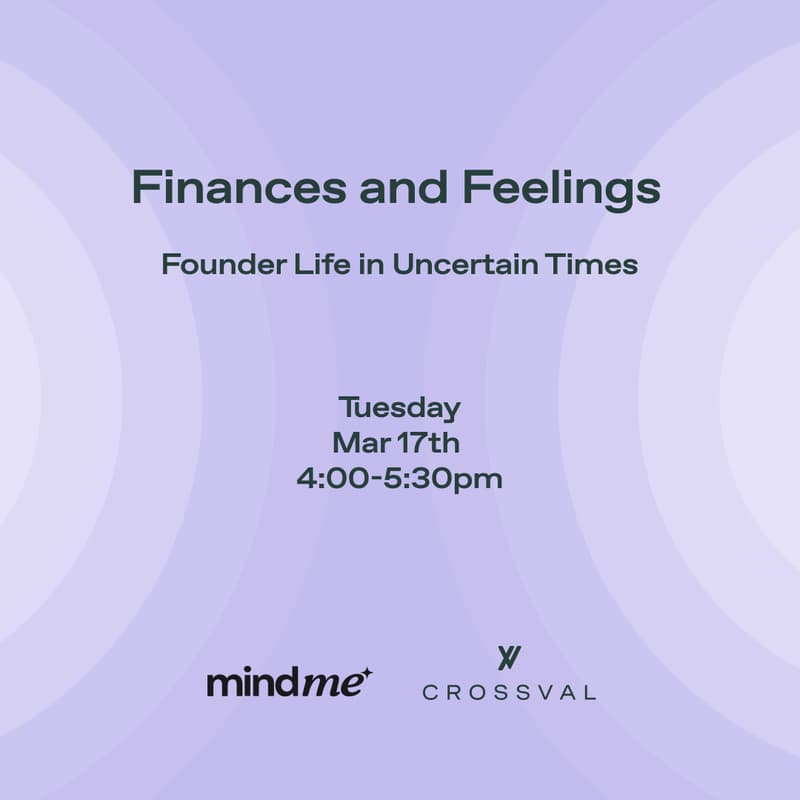 Finances and Feelings

Founder Life in Uncertain Times

Tuesday
Mar 17th
4:00-5:30pm

mindme

CROSSVAL